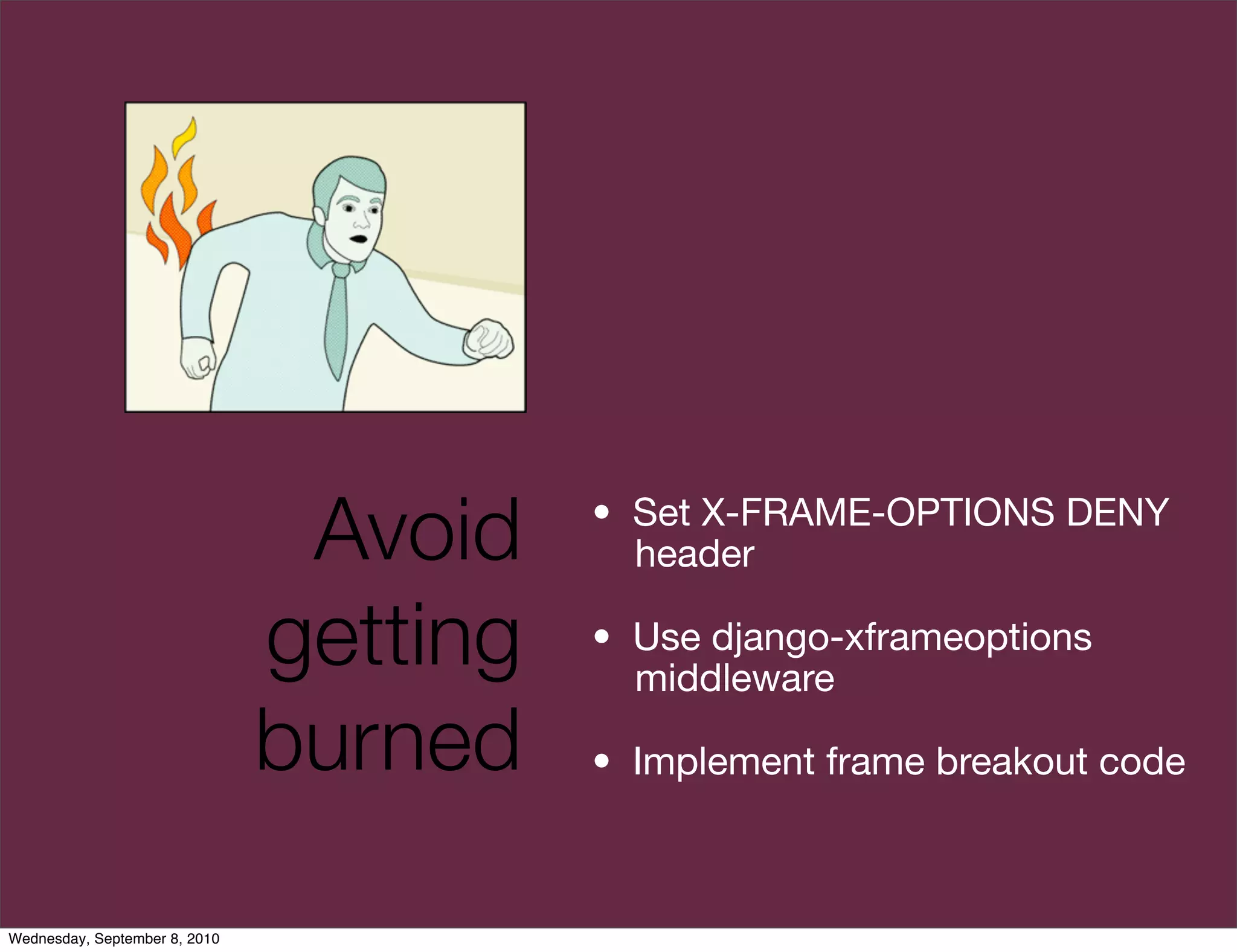 Avoid getting burned

• Set X-FRAME-OPTIONS DENY header

• Use django-xframeoptions middleware

• Implement frame breakout code

Wednesday, September 8, 2010